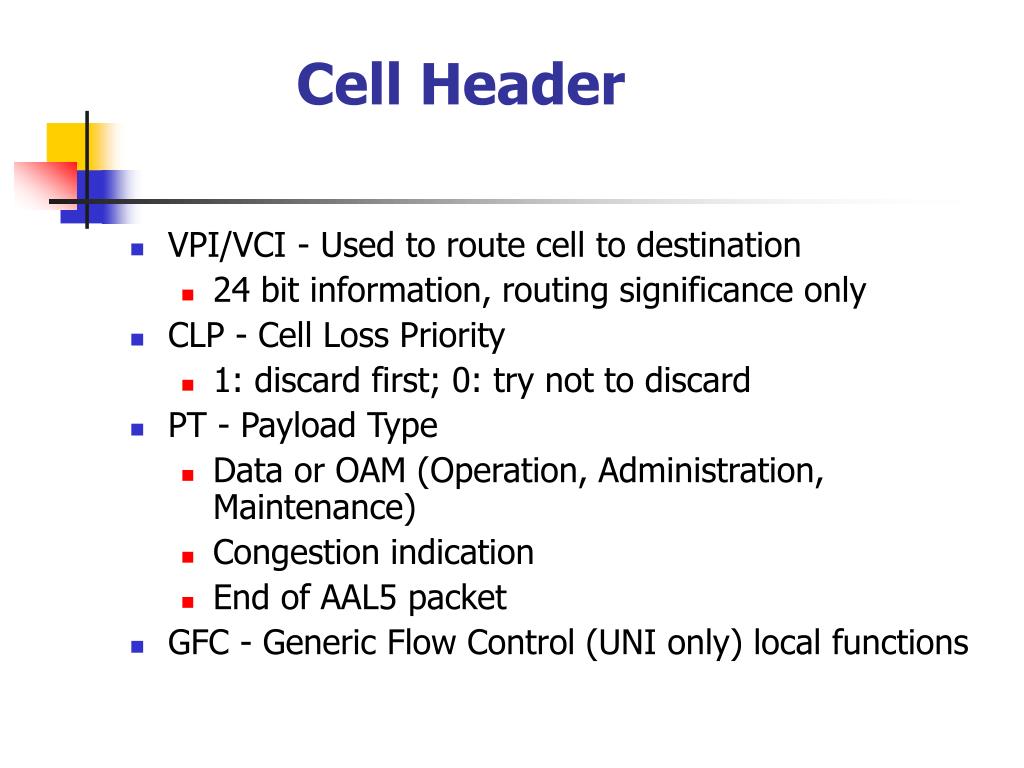 Cell Header

- VPI/VCI - Used to route cell to destination
  - 24 bit information, routing significance only
- CLP - Cell Loss Priority
  - 1: discard first; 0: try not to discard
- PT - Payload Type
  - Data or OAM (Operation, Administration, Maintenance)
  - Congestion indication
  - End of AAL5 packet
- GFC - Generic Flow Control (UNI only) local functions